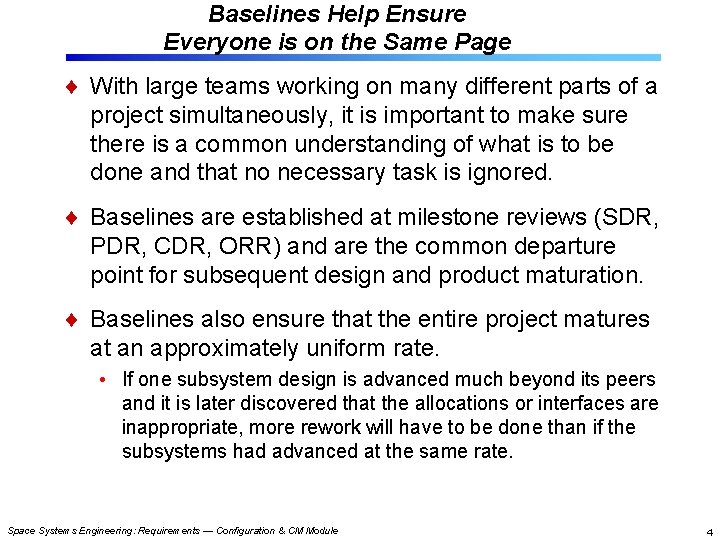 Baselines Help Ensure
Everyone is on the Same Page

♦ With large teams working on many different parts of a project simultaneously, it is important to make sure there is a common understanding of what is to be done and that no necessary task is ignored.

♦ Baselines are established at milestone reviews (SDR, PDR, CDR, ORR) and are the common departure point for subsequent design and product maturation.

♦ Baselines also ensure that the entire project matures at an approximately uniform rate.

• If one subsystem design is advanced much beyond its peers and it is later discovered that the allocations or interfaces are inappropriate, more rework will have to be done than if the subsystems had advanced at the same rate.

Space Systems Engineering: Requirements — Configuration & CM Module

4